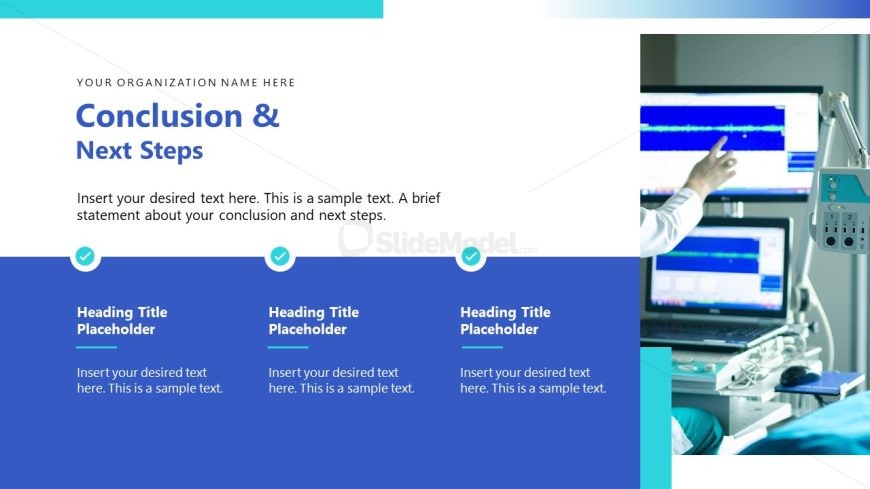 YOUR ORGANIZATION NAME HERE

Conclusion & Next Steps

Insert your desired text here. This is a sample text. A brief statement about your conclusion and next steps.

SlideModel.com

Heading Title Placeholder

Insert your desired text here. This is a sample text.

Heading Title Placeholder

Insert your desired text here. This is a sample text.

Heading Title Placeholder

Insert your desired text here. This is a sample text.